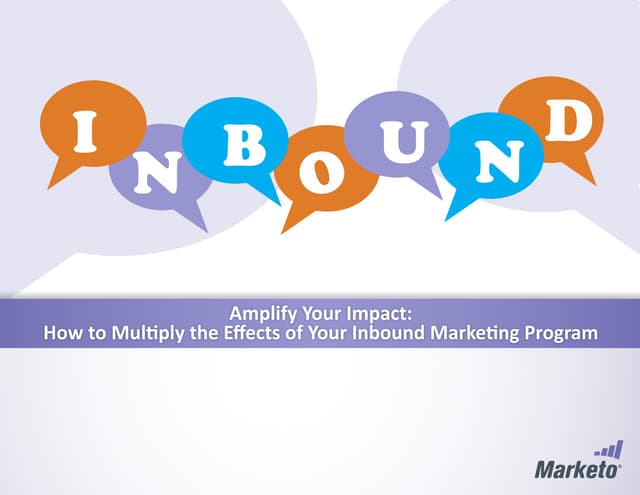 INBOUND

Amplify Your Impact:
How to Multiply the Effects of Your Inbound Marketing Program

Marketo